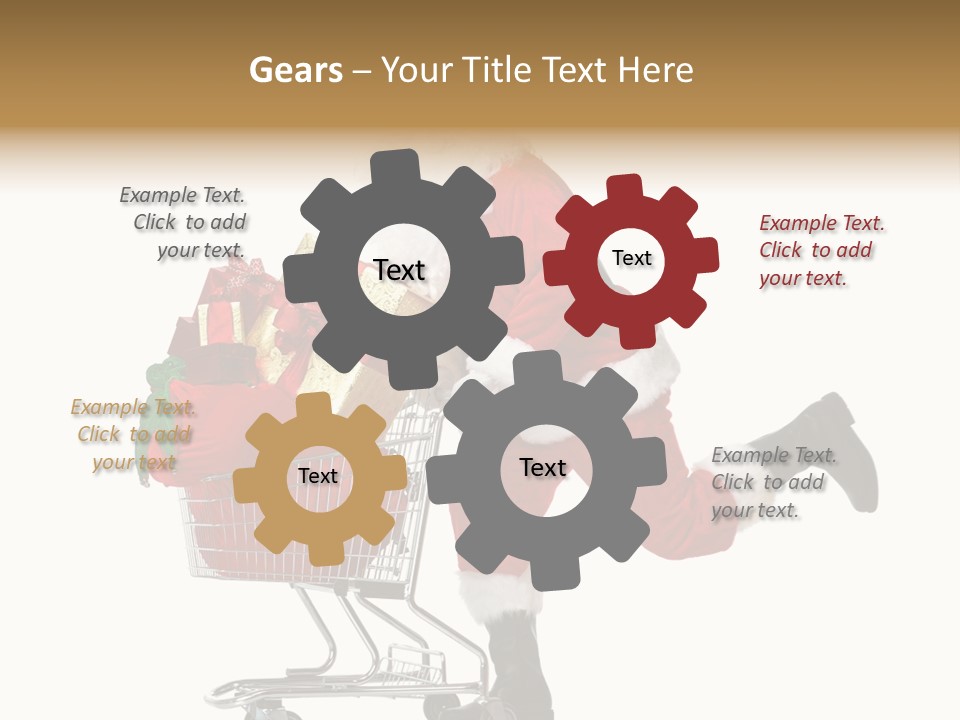 Gears – Your Title Text Here

Example Text. Click to add your text.

Text

Text

Example Text. Click to add your text.

Example Text. Click to add your text.

Text

Text

Example Text. Click to add your text.